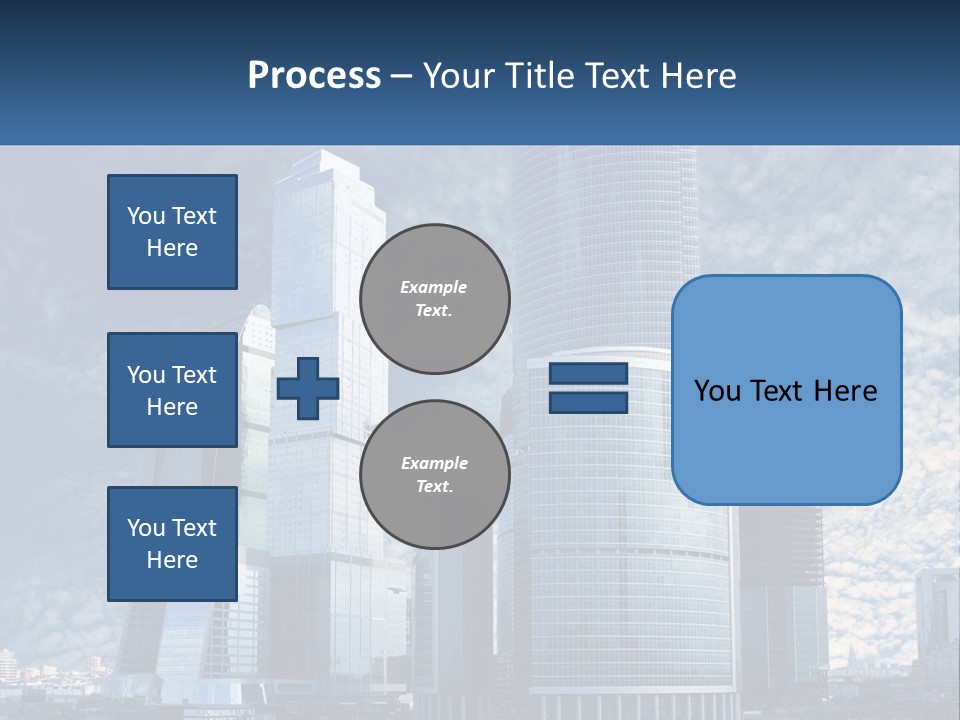 Process – Your Title Text Here

You Text Here

You Text Here

You Text Here

Example Text.

Example Text.

You Text Here